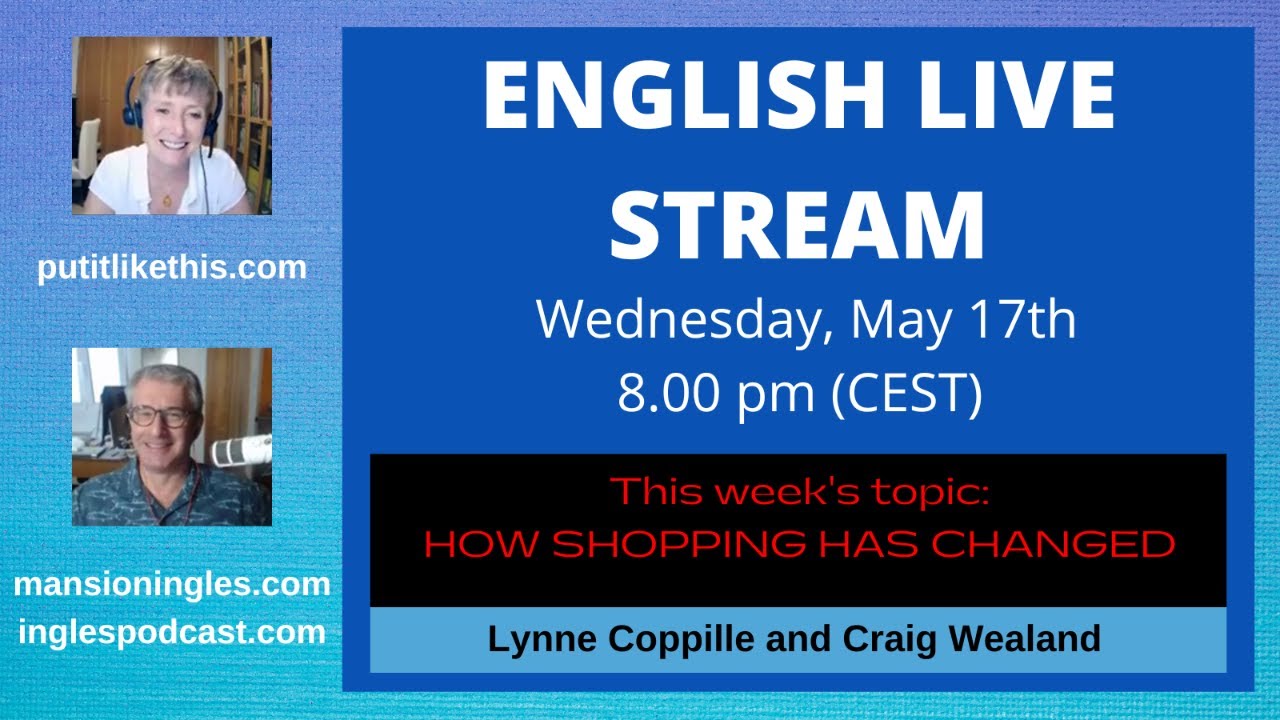 putitlikethis.com

mansioningles.com
inglespodcast.com

ENGLISH LIVE STREAM

Wednesday, May 17th
8.00 pm (CEST)

This week's topic:
HOW SHOPPING HAS CHANGED

Lynne Coppille and Craig Wealand